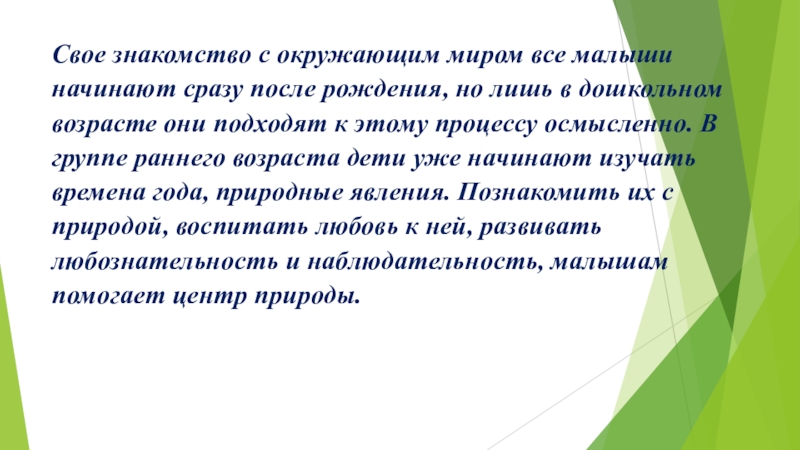 Свое знакомство с окружающим миром все малыши начинают сразу после рождения, но лишь в дошкольном возрасте они подходят к этому процессу осмысленно. В группе раннего возраста дети уже начинают изучать времена года, природные явления. Познакомить их с природой, воспитать любовь к ней, развивать любознательность и наблюдательность, малышам помогает центр природы.